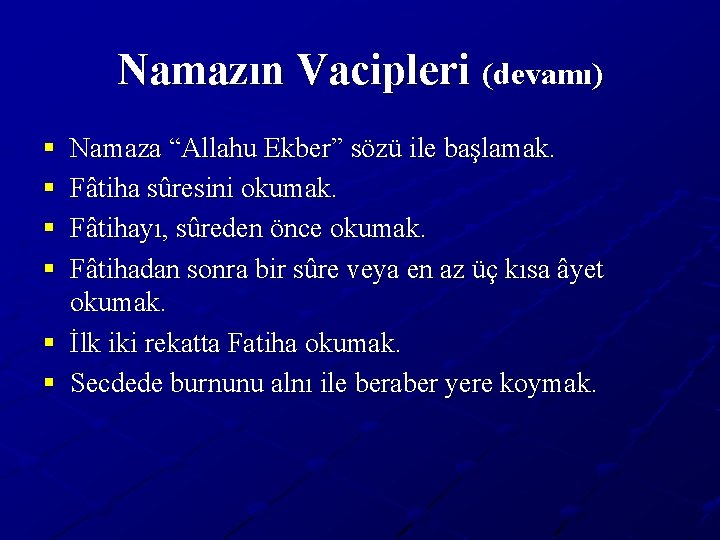 Namazın Vacipleri (devamı)

▪ Namaza “Allahu Ekber” sözü ile başlamak.
▪ Fâtiha sûresini okumak.
▪ Fâtihayı, sûreden önce okumak.
▪ Fâtihadan sonra bir sûre veya en az üç kısa âyet okumak.
▪ İlk iki rekatta Fatiha okumak.
▪ Secdede burnunu alnı ile beraber yere koymak.